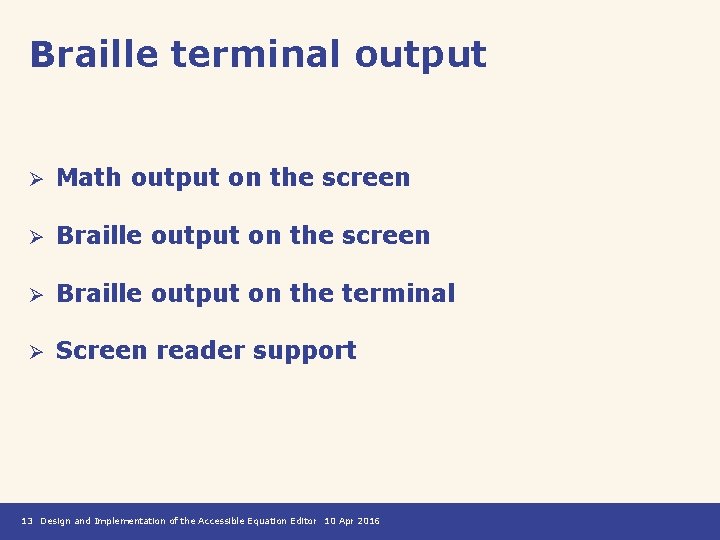 Braille terminal output

➢ Math output on the screen

➢ Braille output on the screen

➢ Braille output on the terminal

➢ Screen reader support

13 Design and Implementation of the Accessible Equation Editor 10 Apr 2016